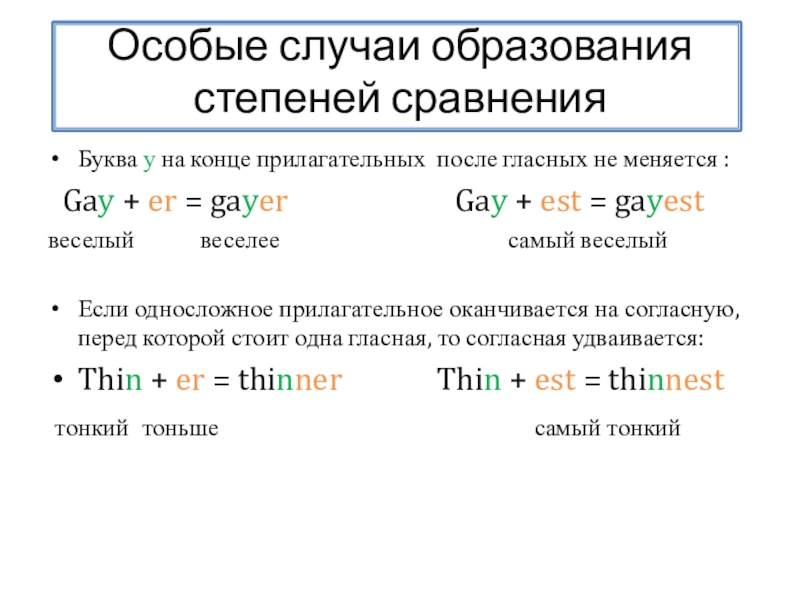 Особые случаи образования степеней сравнения

• Буква y на конце прилагательных после гласных не меняется :

Gay + er = gayer Gay + est = gayest

веселый веселее самый веселый

• Если односложное прилагательное оканчивается на согласную, перед которой стоит одна гласная, то согласная удваивается:

• Thin + er = thinner Thin + est = thinnest

тонкий тоньше самый тонкий